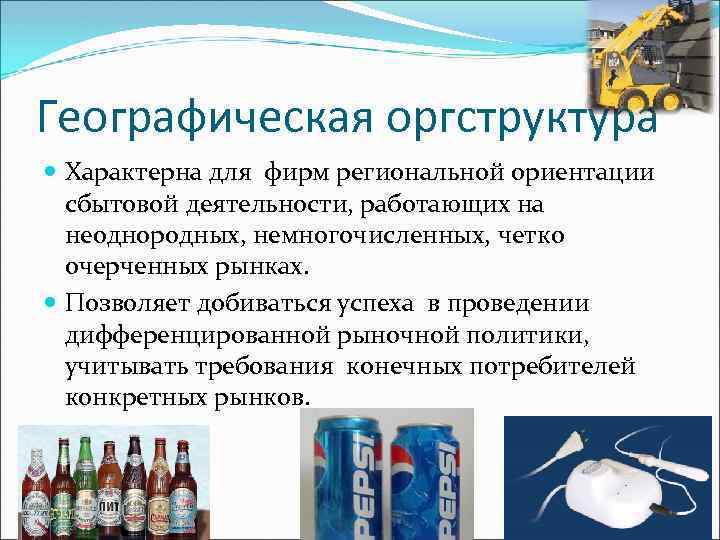 Географическая оргструктура

Характерна для фирм региональной ориентации сбытовой деятельности, работающих на неоднородных, немногочисленных, четко очерченных рынках.

Позволяет добиваться успеха в проведении дифференцированной рыночной политики, учитывать требования конечных потребителей конкретных рынков.

PEPSI PEPSI